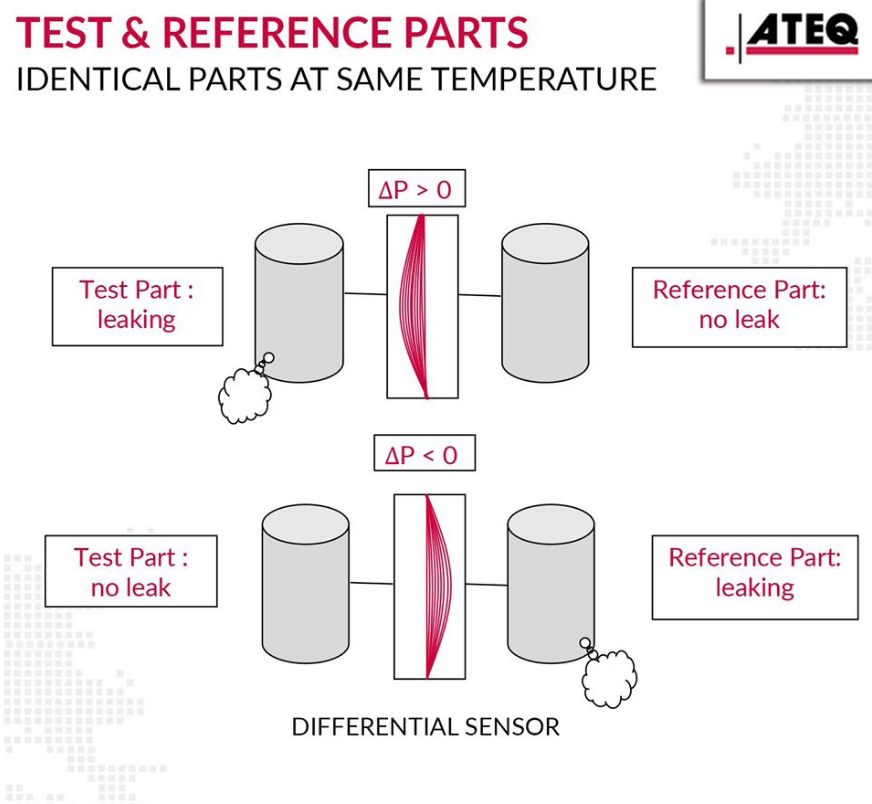 TEST & REFERENCE PARTS
IDENTICAL PARTS AT SAME TEMPERATURE

ATEQ

$\Delta P > 0$

Test Part : leaking

Reference Part: no leak

$\Delta P < 0$

Test Part : no leak

Reference Part: leaking

DIFFERENTIAL SENSOR